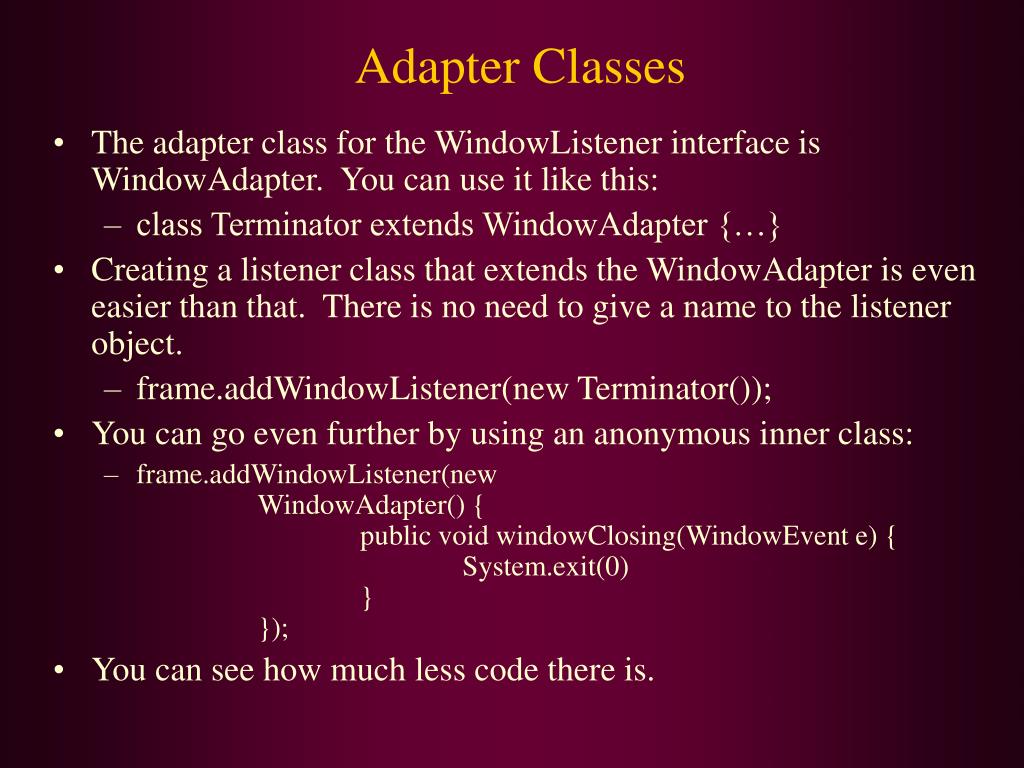 Adapter Classes

• The adapter class for the WindowListener interface is WindowAdapter. You can use it like this:
– class Terminator extends WindowAdapter {…}
• Creating a listener class that extends the WindowAdapter is even easier than that. There is no need to give a name to the listener object.
– frame.addWindowListener(new Terminator());
• You can go even further by using an anonymous inner class:
– frame.addWindowListener(new
WindowAdapter() {
public void windowClosing(WindowEvent e) {
System.exit(0)
}
});
• You can see how much less code there is.